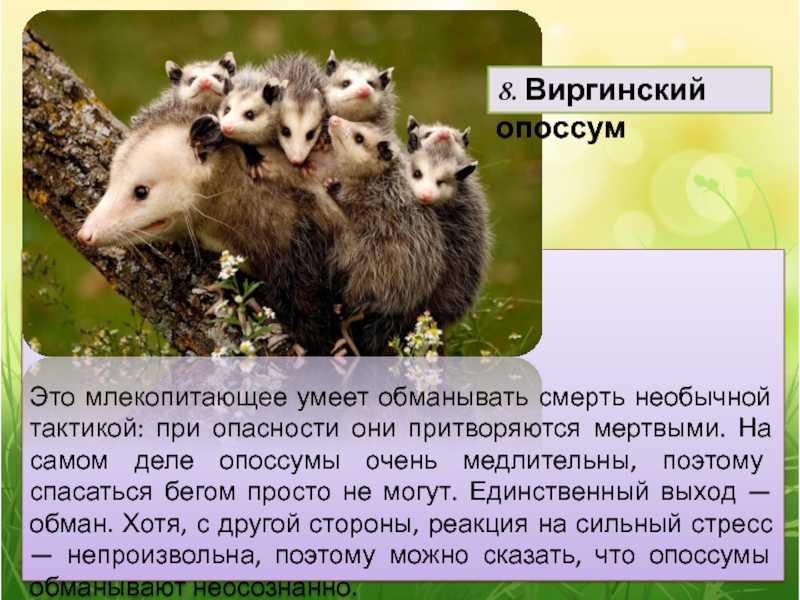 8. Виргинский опоссум

Это млекопитающее умеет обманывать смерть необычной тактикой: при опасности они притворяются мертвыми. На самом деле опоссумы очень медлительны, поэтому спасаться бегом просто не могут. Единственный выход — обман. Хотя, с другой стороны, реакция на сильный стресс — непроизвольна, поэтому можно сказать, что опоссумы обманывают неосознанно.